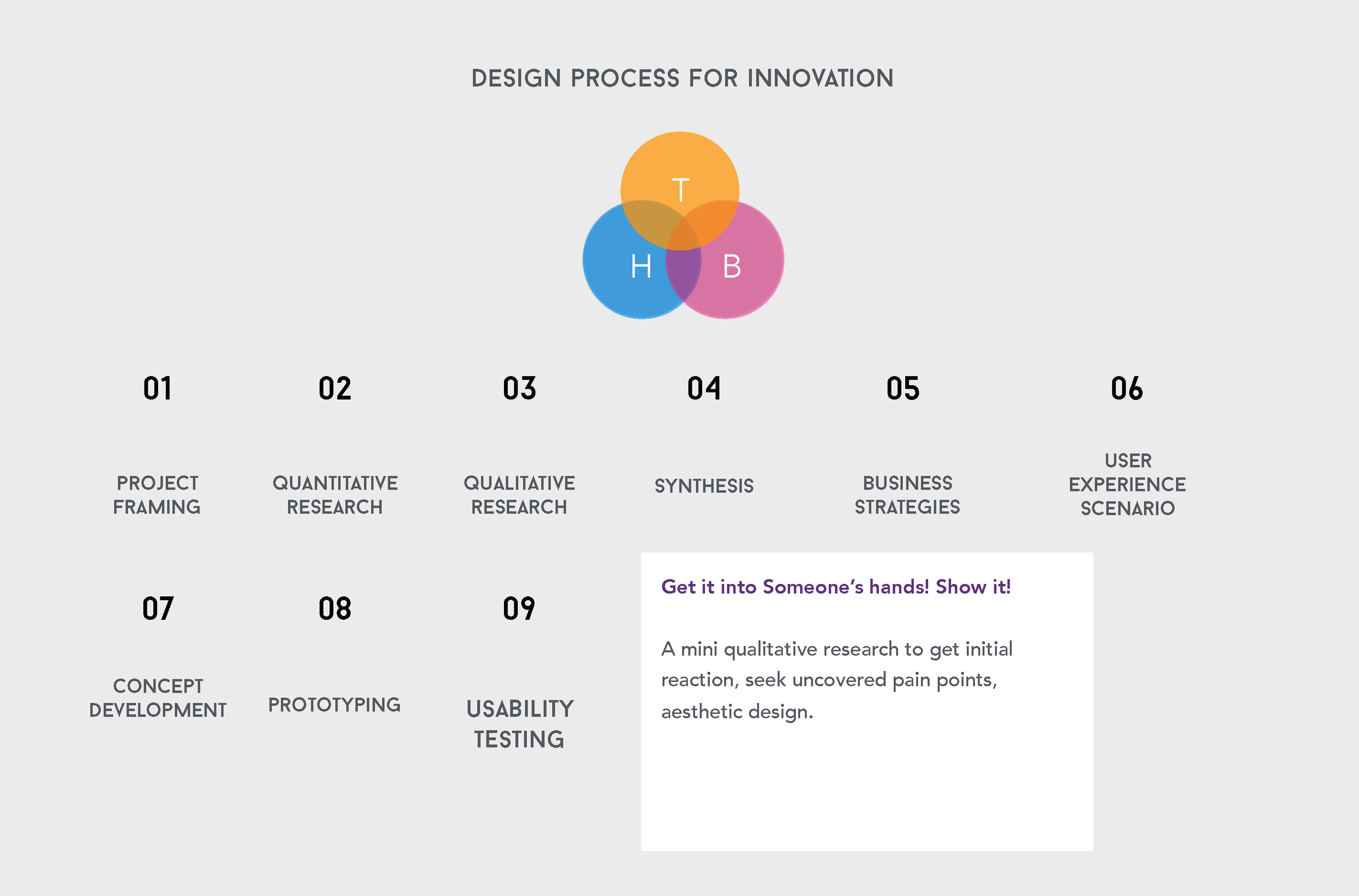 DESIGN PROCESS FOR INNOVATION

T

H

B

01

PROJECT FRAMING

02

QUANTITATIVE RESEARCH

03

QUALITATIVE RESEARCH

04

SYNTHESIS

05

BUSINESS STRATEGIES

06

USER EXPERIENCE SCENARIO

07

CONCEPT DEVELOPMENT

08

PROTOTYPING

09

USABILITY TESTING

Get it into Someone's hands! Show it!

A mini qualitative research to get initial reaction, seek uncovered pain points, aesthetic design.